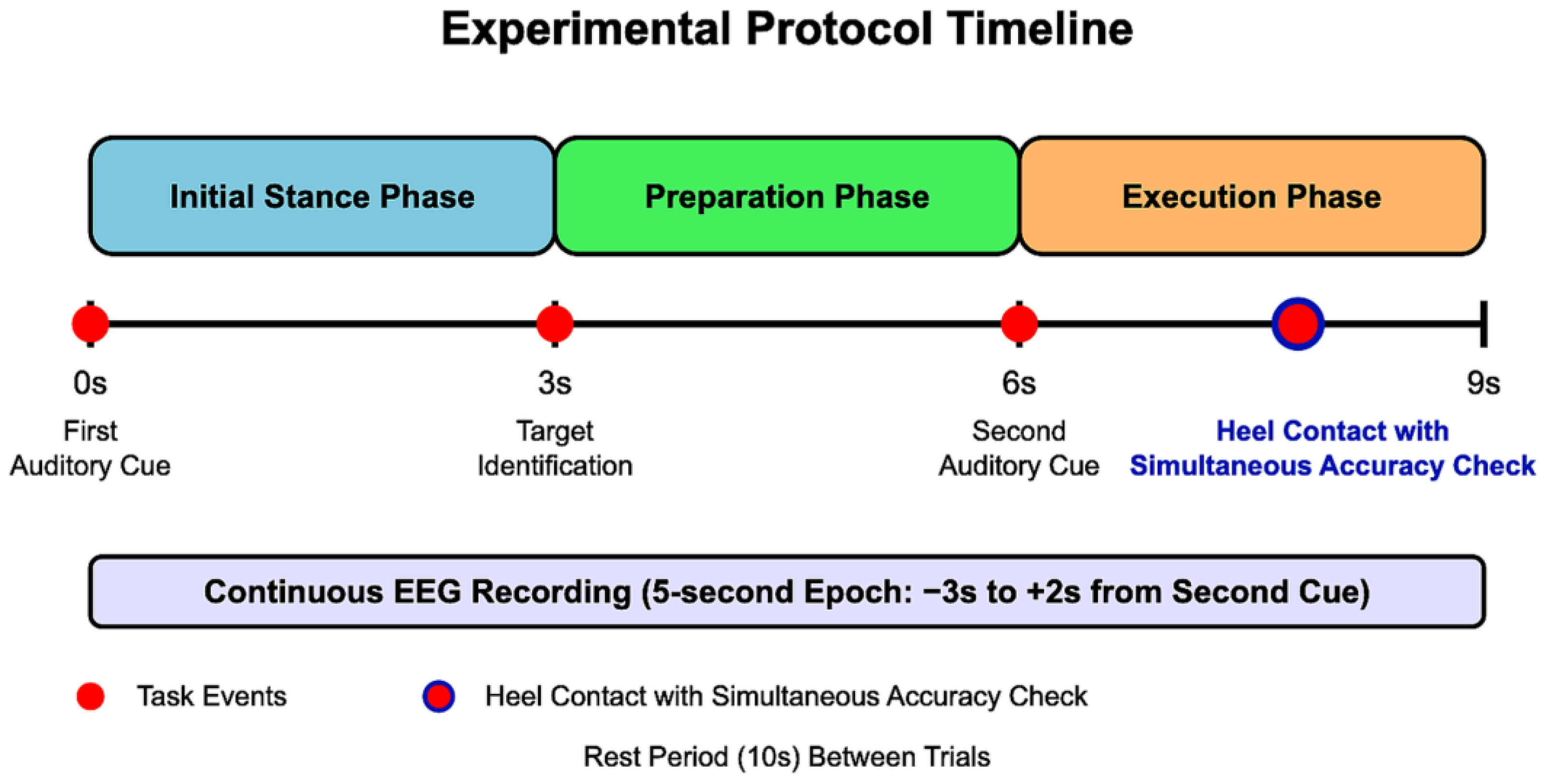 Experimental Protocol Timeline

Initial Stance Phase

Preparation Phase

Execution Phase

0s
First Auditory Cue

3s
Target Identification

6s
Second Auditory Cue

Heel Contact with Simultaneous Accuracy Check

9s

Continuous EEG Recording (5-second Epoch: −3s to +2s from Second Cue)

Task Events

Heel Contact with Simultaneous Accuracy Check

Rest Period (10s) Between Trials